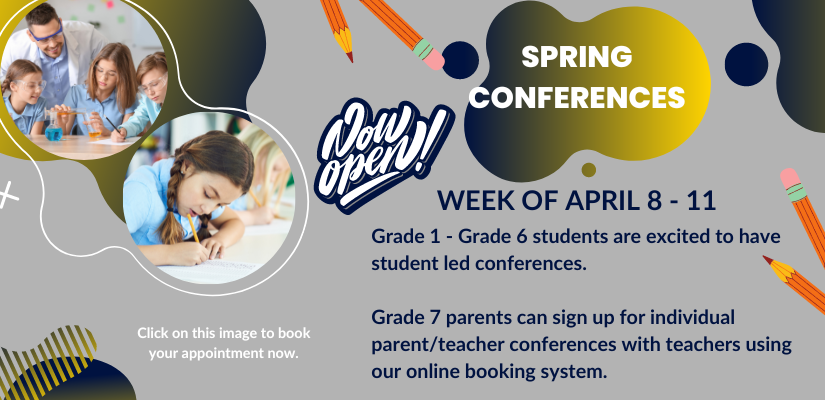 SPRING CONFERENCES

Now open!

WEEK OF APRIL 8 - 11

Grade 1 - Grade 6 students are excited to have student led conferences.

Grade 7 parents can sign up for individual parent/teacher conferences with teachers using our online booking system.

Click on this image to book your appointment now.